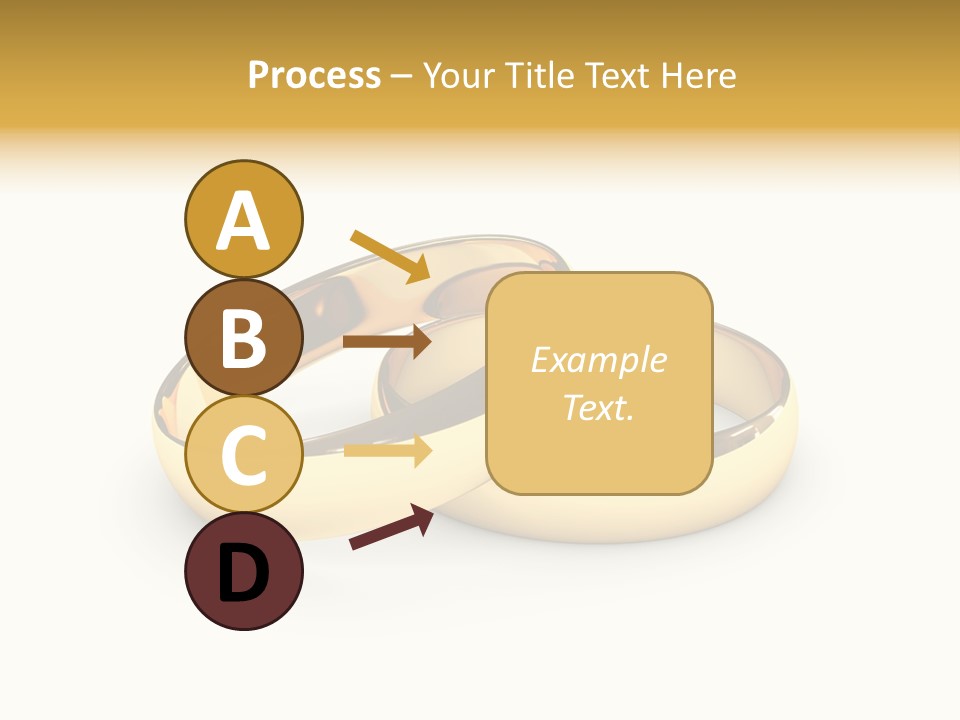 Process – Your Title Text Here

A

B

C

D

Example Text.